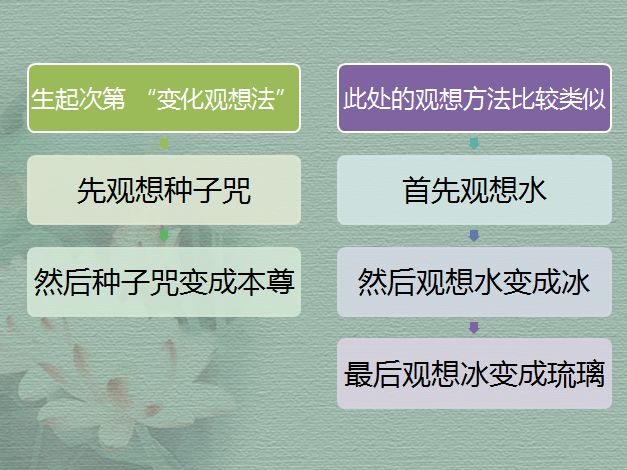 生起次第 “变化观想法”

先观想种子咒

然后种子咒变成本尊

此处的观想方法比较类似

首先观想水

然后观想水变成冰

最后观想冰变成琉璃